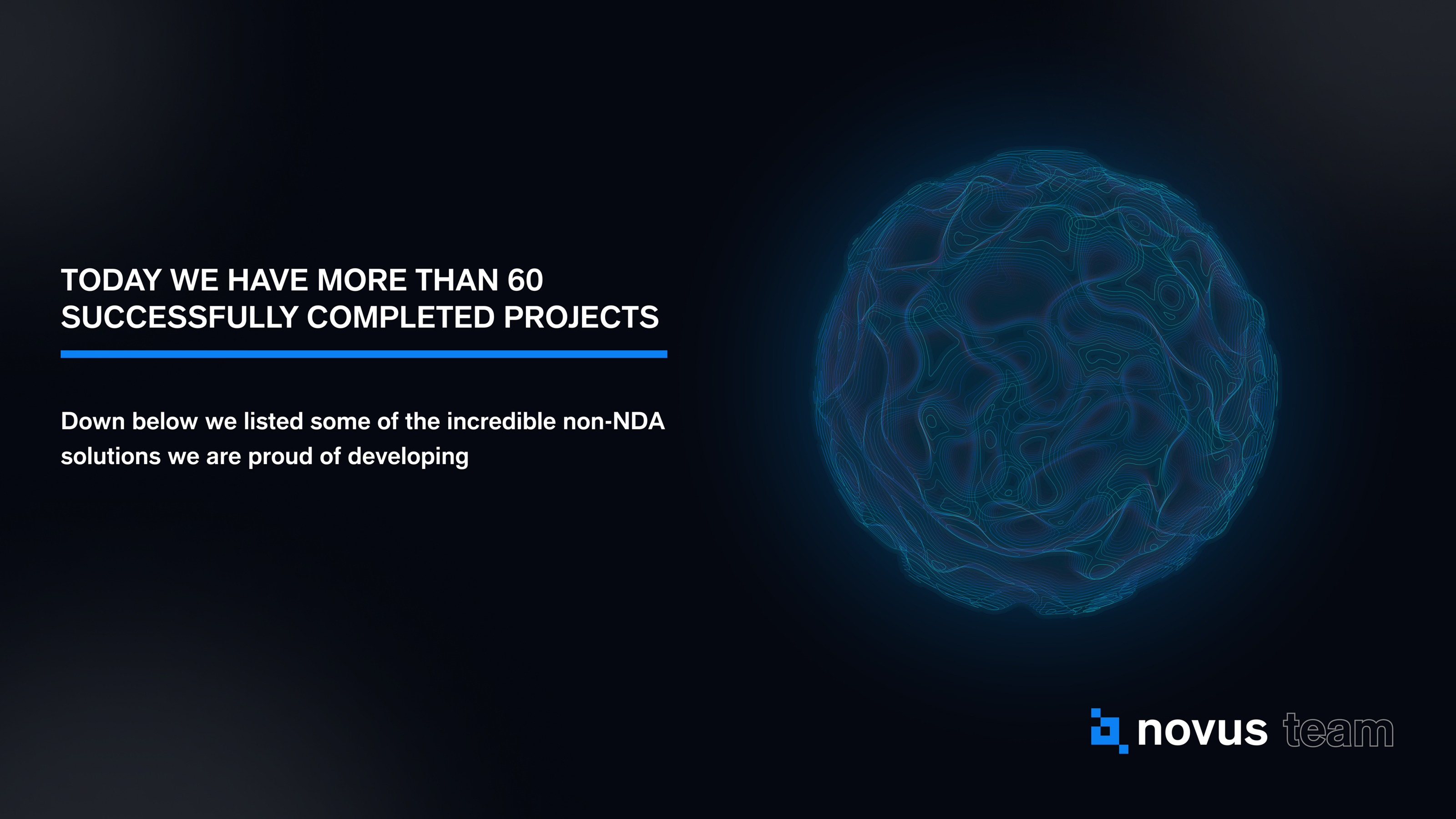 TODAY WE HAVE MORE THAN 60 SUCCESSFULLY COMPLETED PROJECTS

Down below we listed some of the incredible non-NDA solutions we are proud of developing

novus team